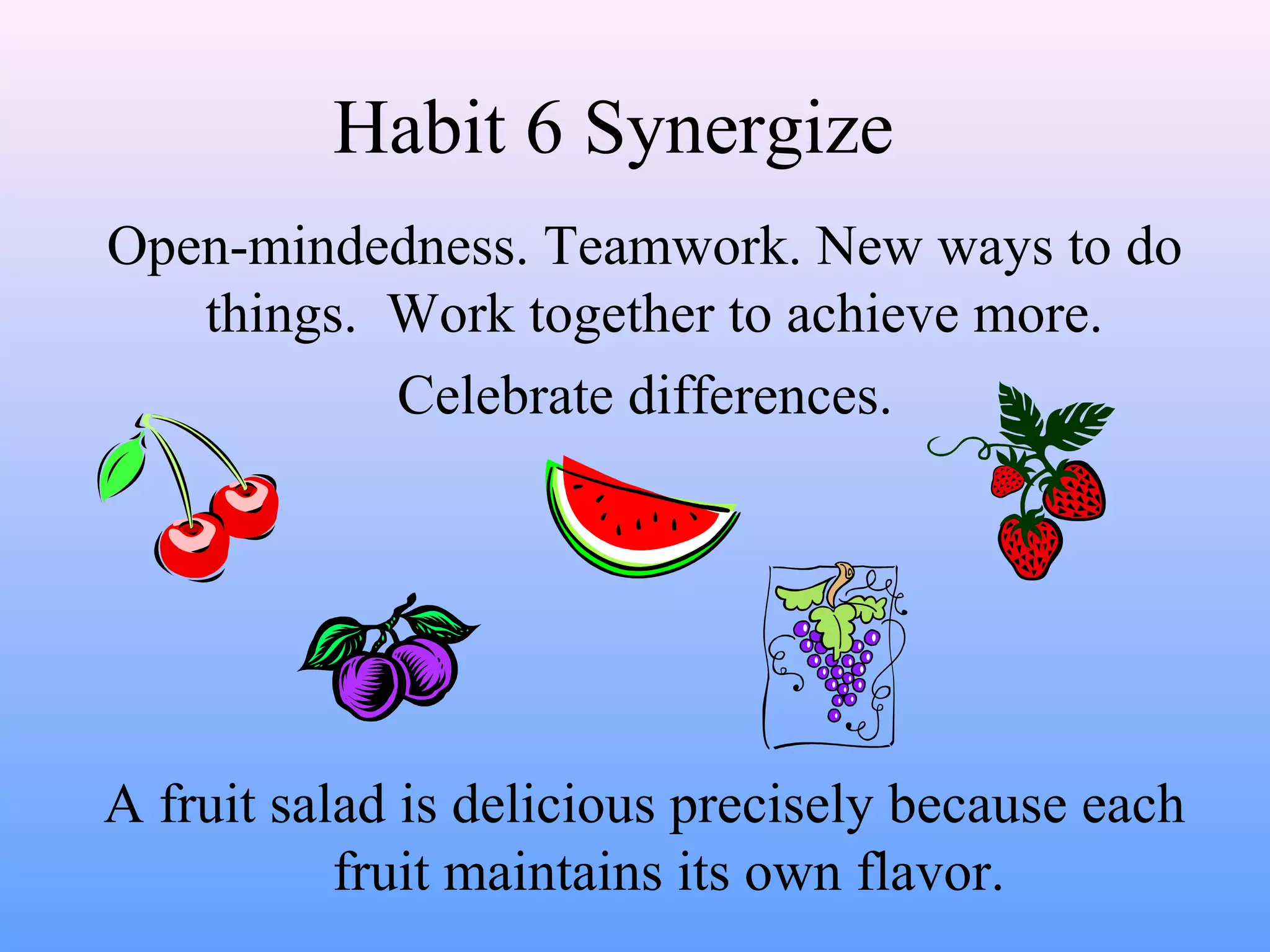 Habit 6 Synergize

Open-mindedness. Teamwork. New ways to do things. Work together to achieve more.

Celebrate differences.

A fruit salad is delicious precisely because each fruit maintains its own flavor.